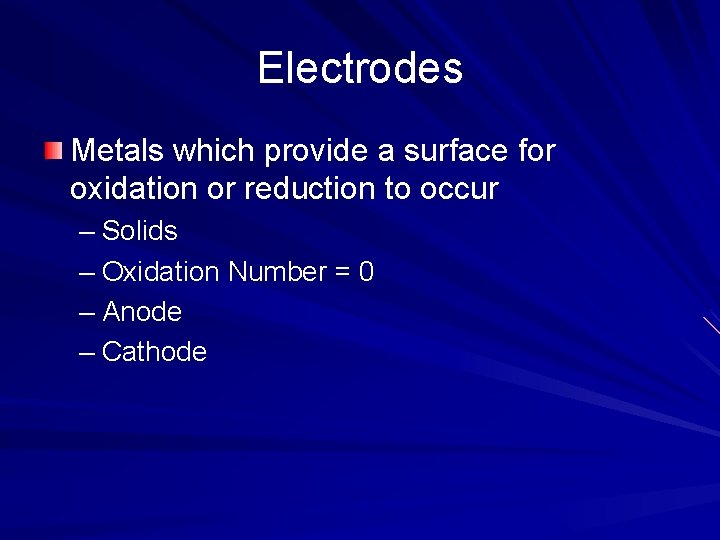 Electrodes

Metals which provide a surface for oxidation or reduction to occur

– Solids
– Oxidation Number = 0
– Anode
– Cathode